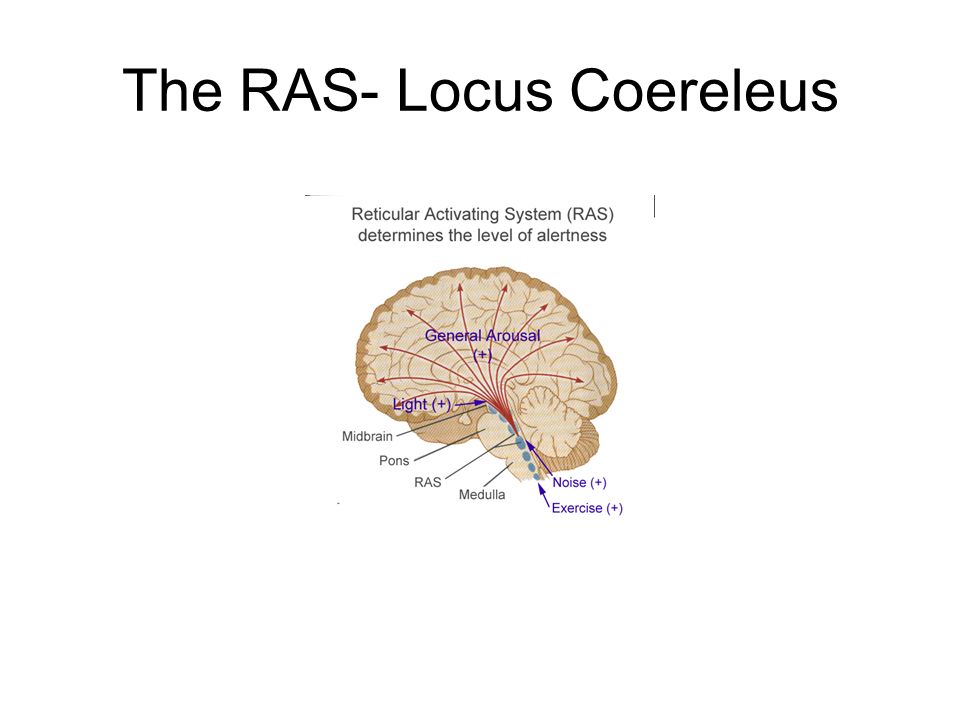 The RAS- Locus Coereleus

Reticular Activating System (RAS) determines the level of alertness

General Arousal (+)

Light (+)

Midbrain

Pons

RAS

Medulla

Noise (+)

Exercise (+)